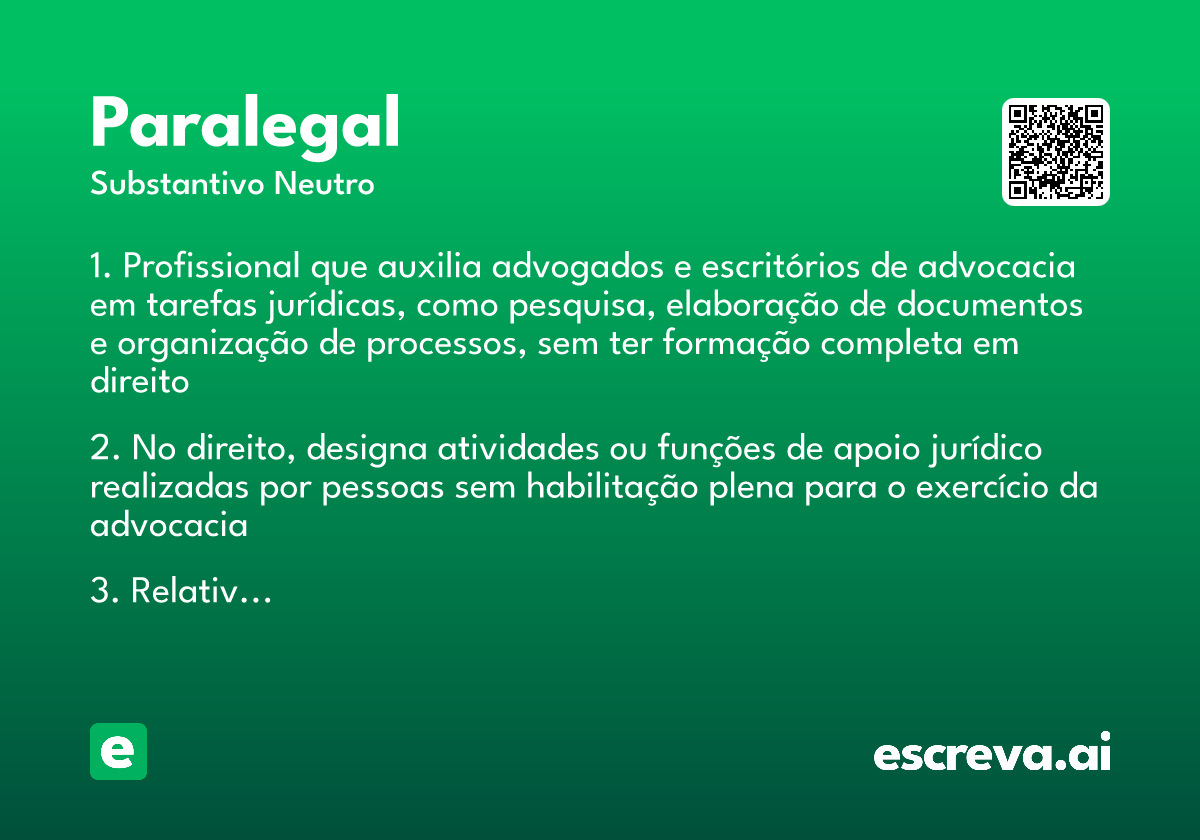 Paralegal
Substantivo Neutro

1. Profissional que auxilia advogados e escritórios de advocacia em tarefas jurídicas, como pesquisa, elaboração de documentos e organização de processos, sem ter formação completa em direito

2. No direito, designa atividades ou funções de apoio jurídico realizadas por pessoas sem habilitação plena para o exercício da advocacia

3. Relativ...

e

escreva.ai